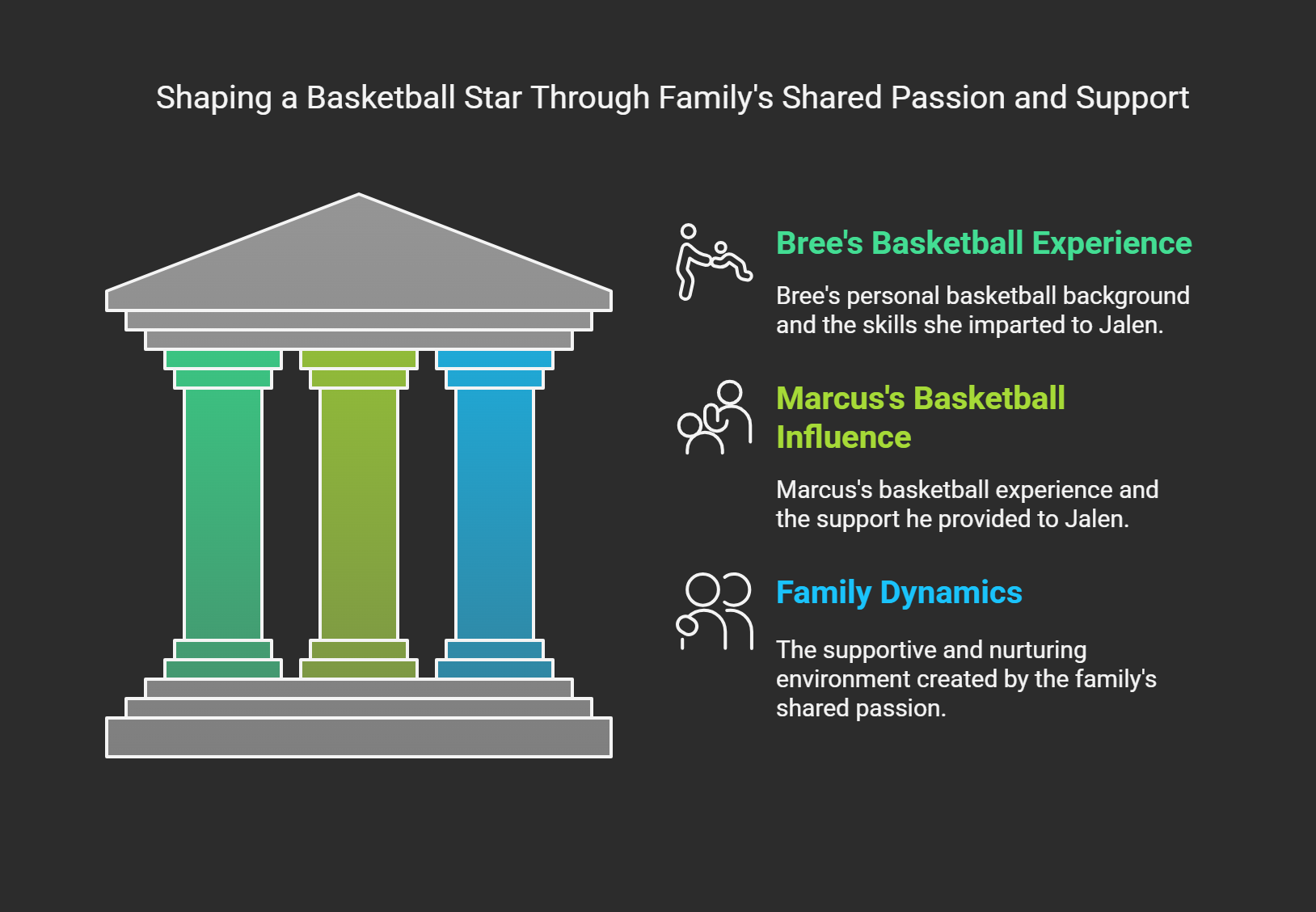 Shaping a Basketball Star Through Family's Shared Passion and Support

Bree's Basketball Experience

Bree's personal basketball background and the skills she imparted to Jalen.

Marcus's Basketball Influence

Marcus's basketball experience and the support he provided to Jalen.

Family Dynamics

The supportive and nurturing environment created by the family's shared passion.